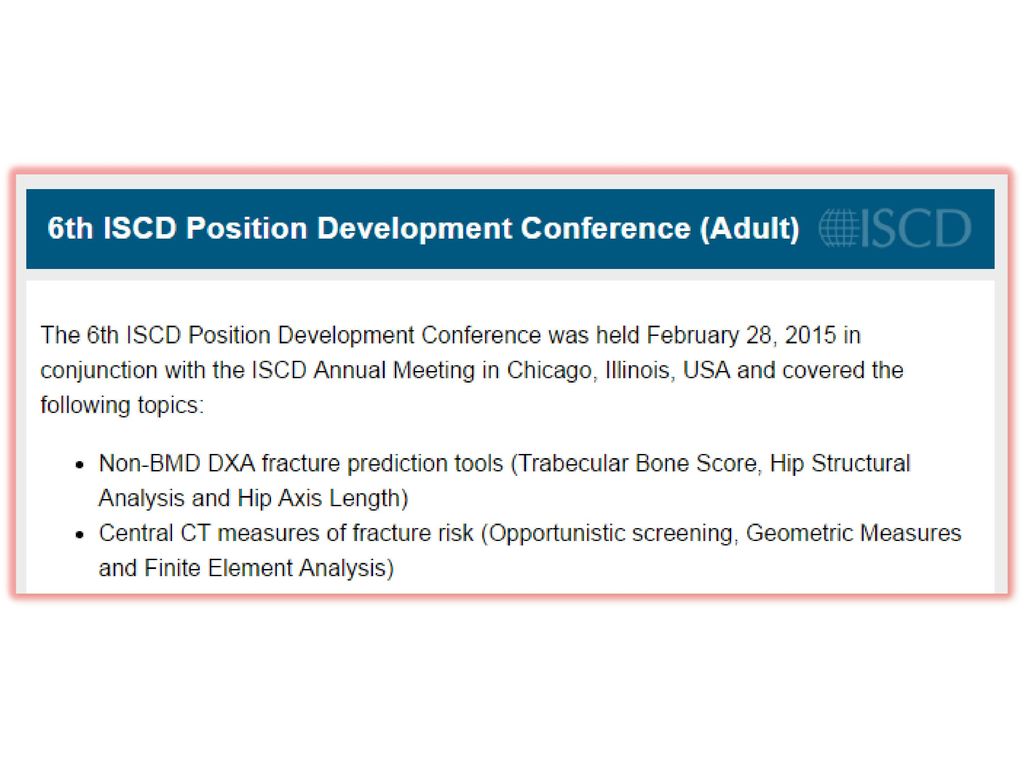 6th ISCD Position Development Conference (Adult) ISCD

The 6th ISCD Position Development Conference was held February 28, 2015 in conjunction with the ISCD Annual Meeting in Chicago, Illinois, USA and covered the following topics:

- Non-BMD DXA fracture prediction tools (Trabecular Bone Score, Hip Structural Analysis and Hip Axis Length)
- Central CT measures of fracture risk (Opportunistic screening, Geometric Measures and Finite Element Analysis)